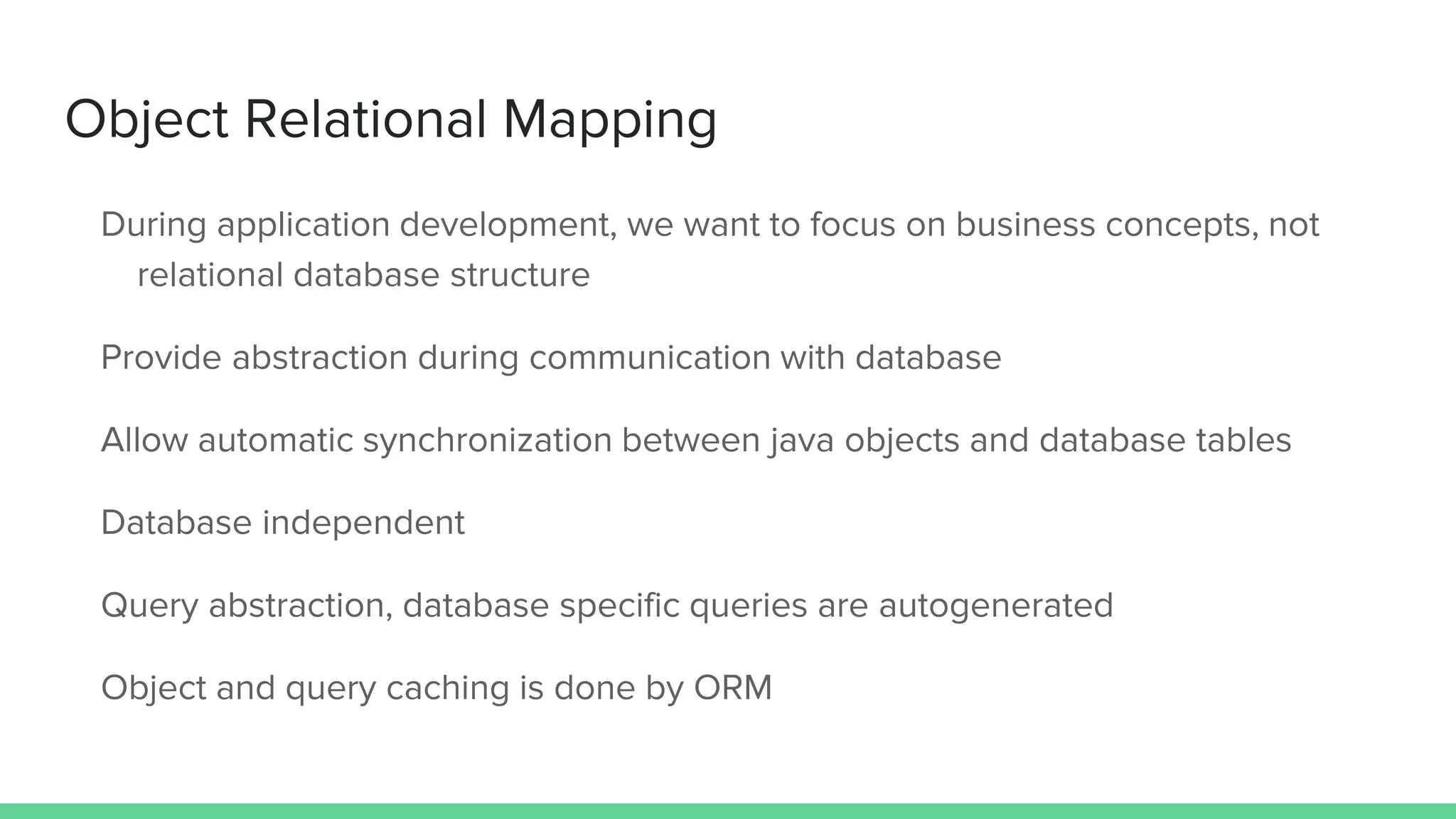 Object Relational Mapping

During application development, we want to focus on business concepts, not relational database structure

Provide abstraction during communication with database

Allow automatic synchronization between java objects and database tables

Database independent

Query abstraction, database specific queries are autogenerated

Object and query caching is done by ORM